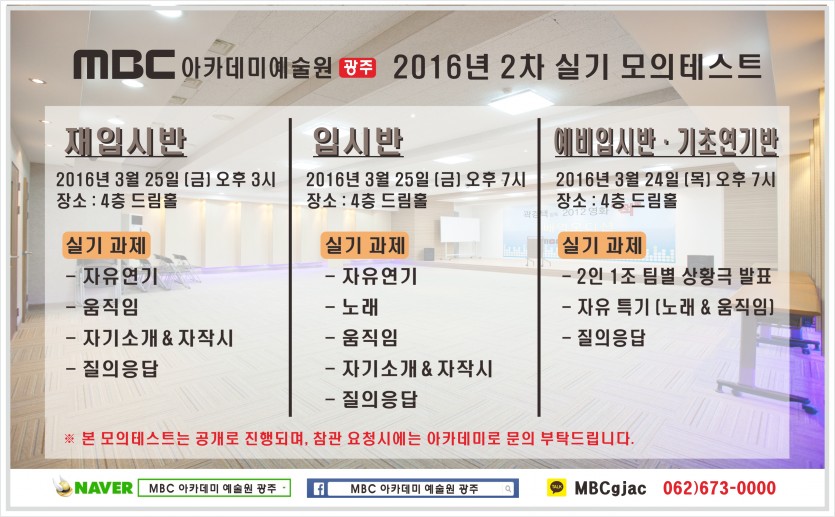 MBC 아카데미예술원 광주 2016년 2차 실기 모의테스트

재입시반
2016년 3월 25일 (금) 오후 3시
장소 : 4층 드림홀

실기 과제
- 자유연기
- 움직임
- 자기소개 & 자작시
- 질의응답

입시반
2016년 3월 25일 (금) 오후 7시
장소 : 4층 드림홀

실기 과제
- 자유연기
- 노래
- 움직임
- 자기소개 & 자작시
- 질의응답

예비입시반 · 기초연기반
2016년 3월 24일 (목) 오후 7시
장소 : 4층 드림홀

실기 과제
- 2인 1조 팀별 상황극 발표
- 자유 특기 (노래 & 움직임)
- 질의응답

※ 본 모의테스트는 공개로 진행되며, 참관 요청시에는 아카데미로 문의 부탁드립니다.

NAVER MBC 아카데미 예술원 광주
MBC 아카데미 예술원 광주
TALK MBCgjac 062)673-0000